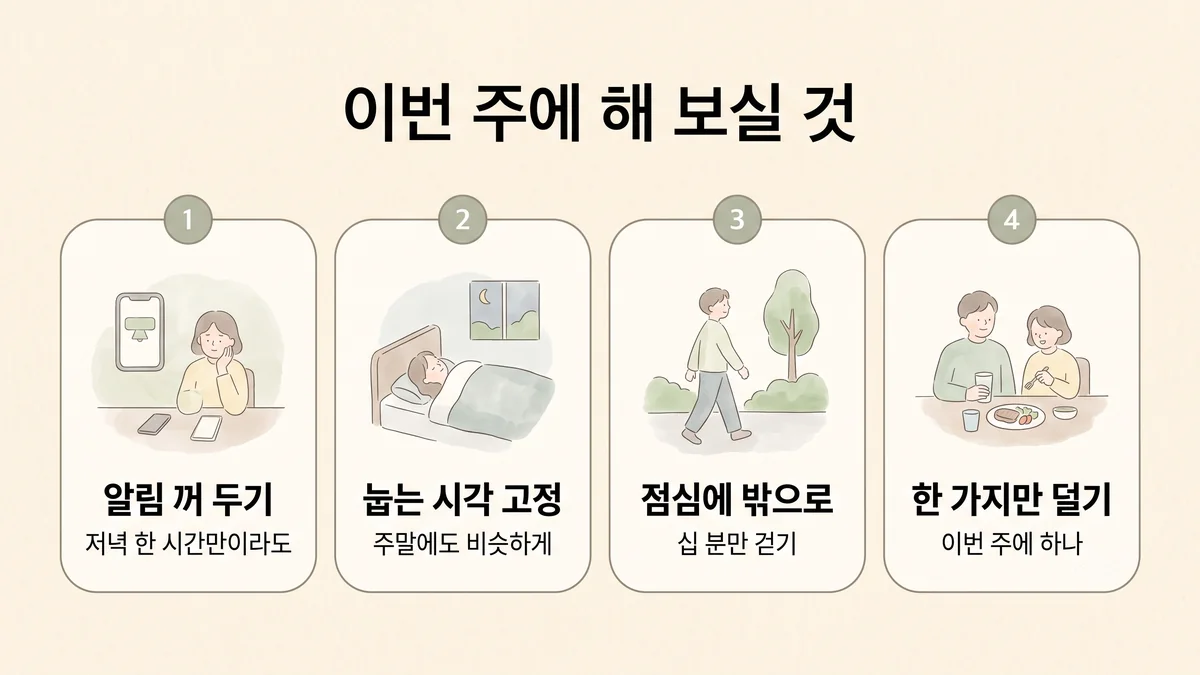 이번 주에 해 보실 것

1

알림 꺼 두기
저녁 한 시간만이라도

2

눕는 시각 고정
주말에도 비슷하게

3

점심에 밖으로
십 분만 걷기

4

한 가지만 덜기
이번 주에 하나